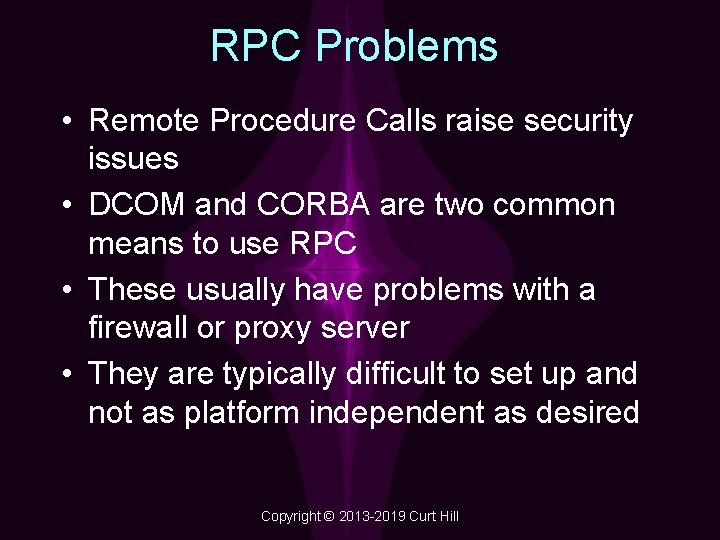 RPC Problems

• Remote Procedure Calls raise security issues
• DCOM and CORBA are two common means to use RPC
• These usually have problems with a firewall or proxy server
• They are typically difficult to set up and not as platform independent as desired

Copyright © 2013-2019 Curt Hill